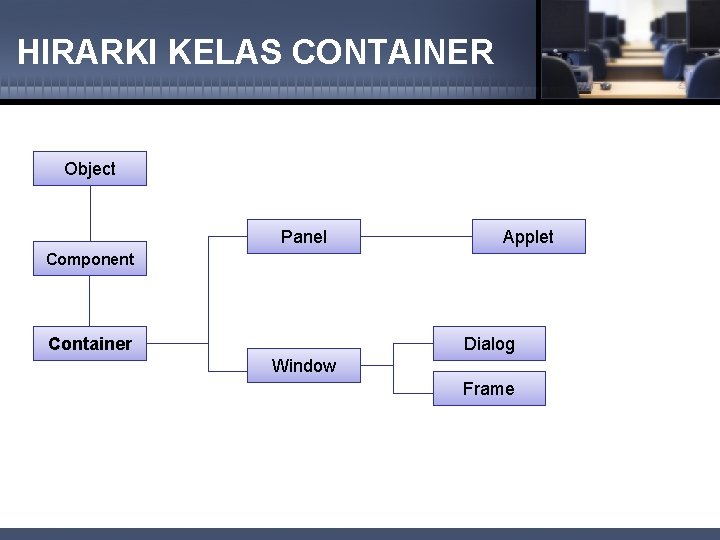 HIRARKI KELAS CONTAINER

Object

Component

Container

Panel

Applet

Window

Dialog

Frame